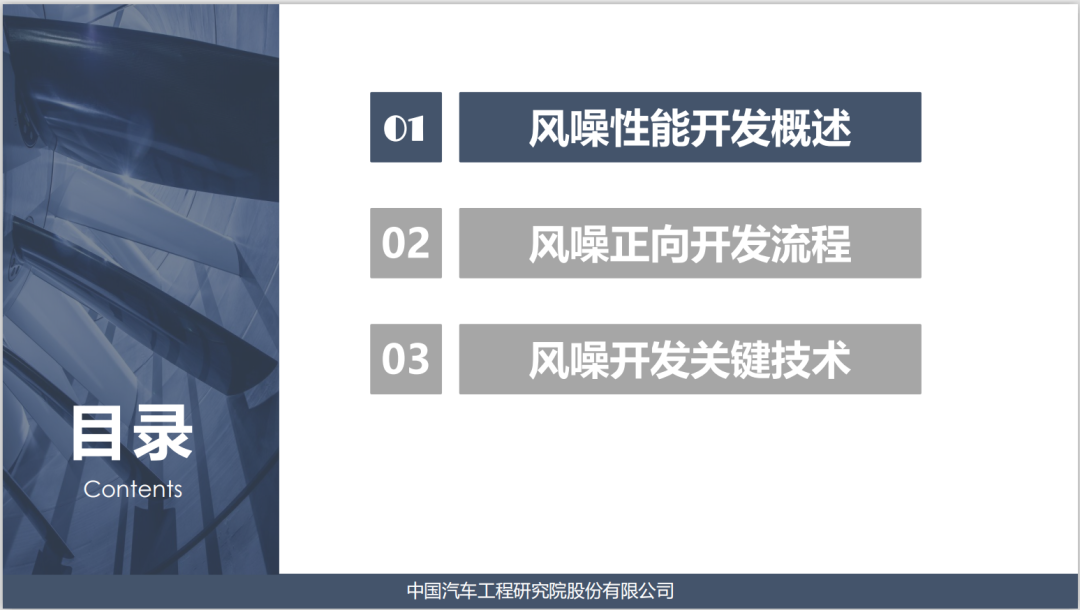 目录
Contents

01 风噪性能开发概述

02 风噪正向开发流程

03 风噪开发关键技术

中国汽车工程研究院股份有限公司